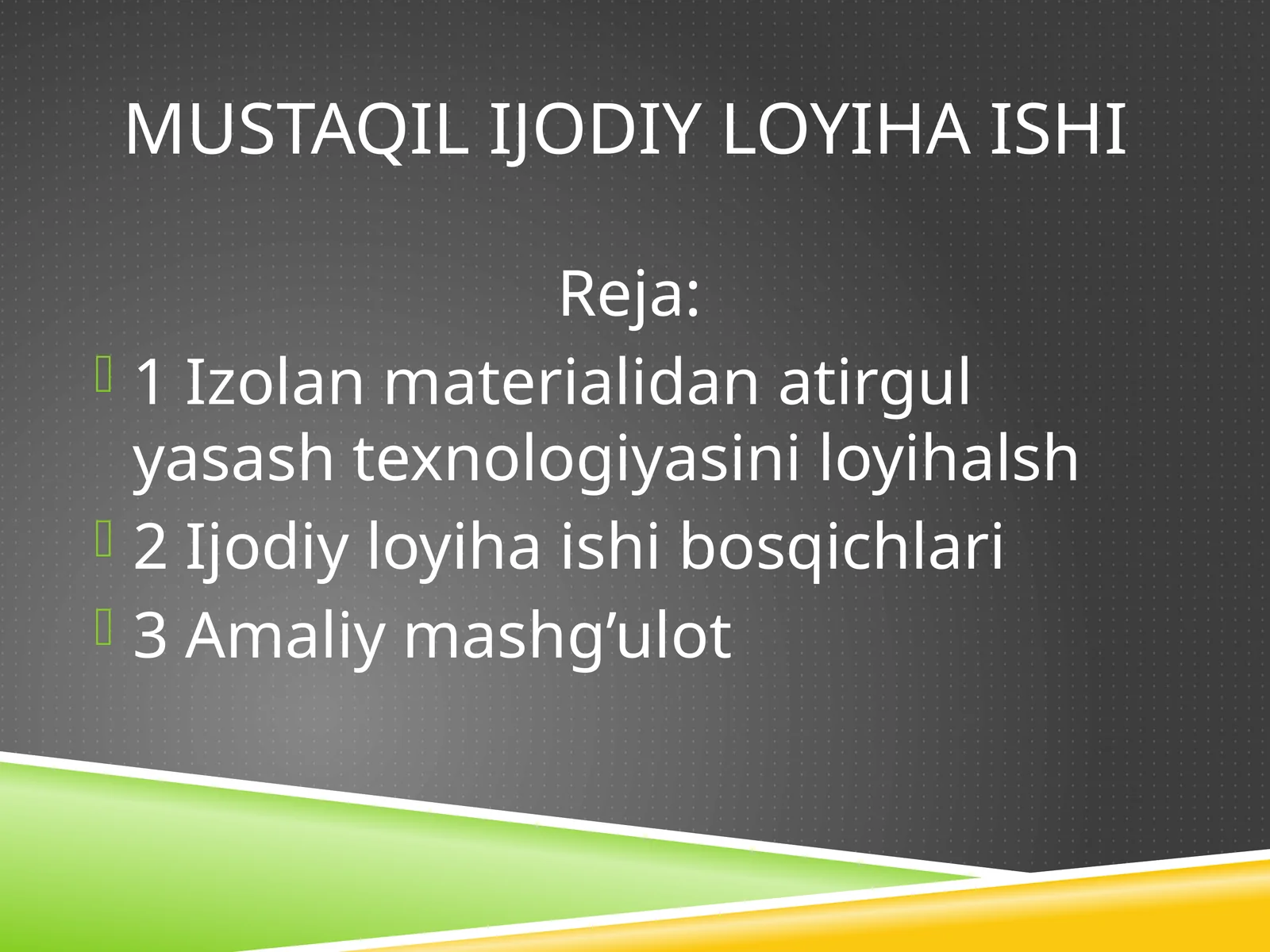 MUSTAQIL IJODIY LOYIHA ISHI

Reja:

1 Izolan materialidan atirgul yasash texnologiyasini loyihalsh

2 Ijodiy loyiha ishi bosqichlari

3 Amaliy mashg’ulot